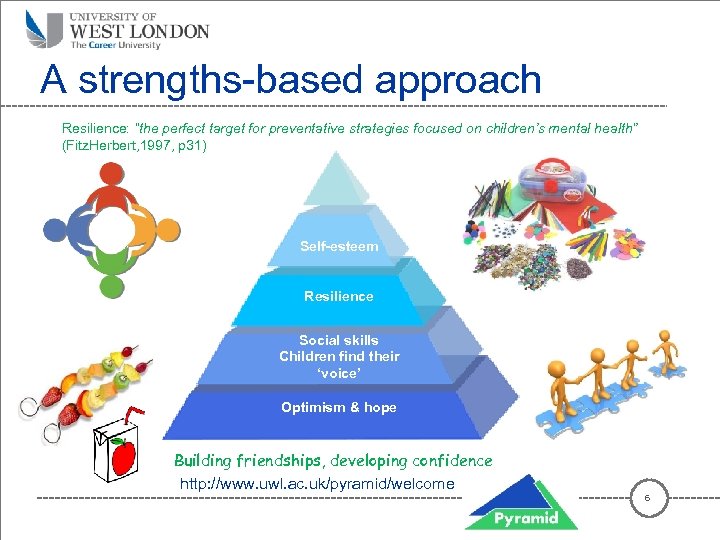 UNIVERSITY OF
WEST LONDON
The Career University

A strengths-based approach

Resilience: "the perfect target for preventative strategies focused on children's mental health" (FitzHerbert,1997, p31)

Self-esteem

Resilience

Social skills
Children find their 'voice'

Optimism & hope

Building friendships, developing confidence

http://www.uwl.ac.uk/pyramid/welcome

Pyramid

6